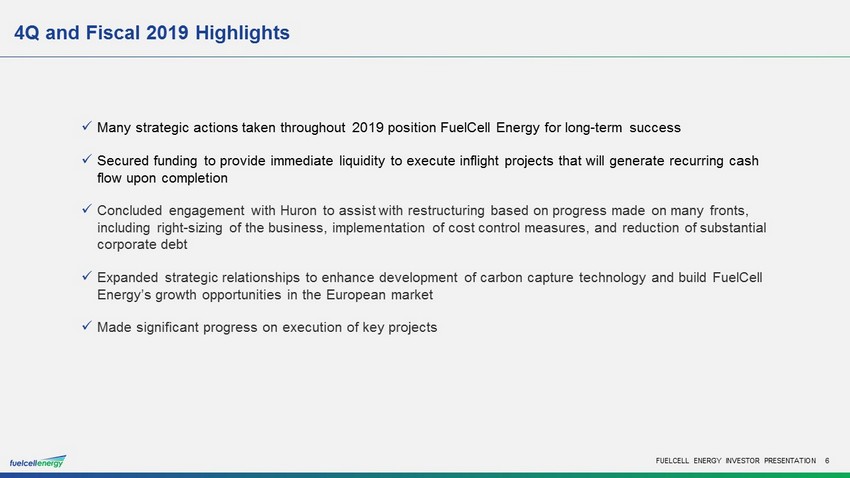 4Q and Fiscal 2019 Highlights

✓ Many strategic actions taken throughout 2019 position FuelCell Energy for long-term success

✓ Secured funding to provide immediate liquidity to execute inflight projects that will generate recurring cash flow upon completion

✓ Concluded engagement with Huron to assist with restructuring based on progress made on many fronts, including right-sizing of the business, implementation of cost control measures, and reduction of substantial corporate debt

✓ Expanded strategic relationships to enhance development of carbon capture technology and build FuelCell Energy's growth opportunities in the European market

✓ Made significant progress on execution of key projects

fuelcellenergy

FUELCELL ENERGY INVESTOR PRESENTATION 6